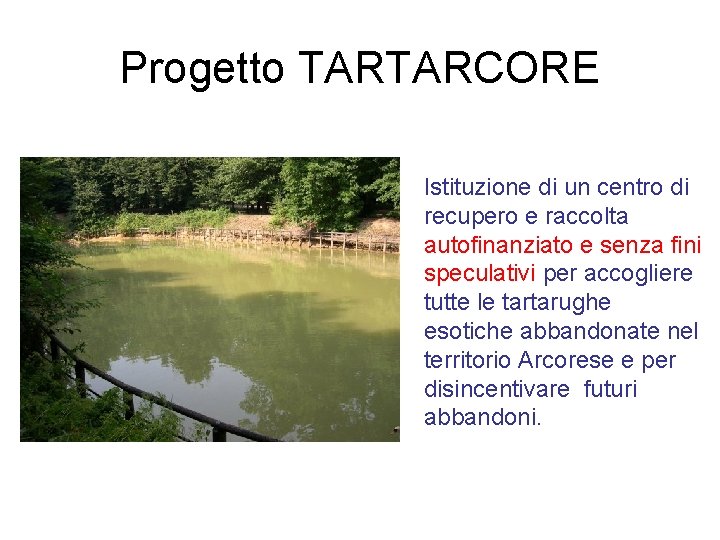 Progetto TARTARCORE

Istituzione di un centro di recupero e raccolta autofinanziato e senza fini speculativi per accogliere tutte le tartarughe esotiche abbandonate nel territorio Arcorese e per disincentivare futuri abbandoni.